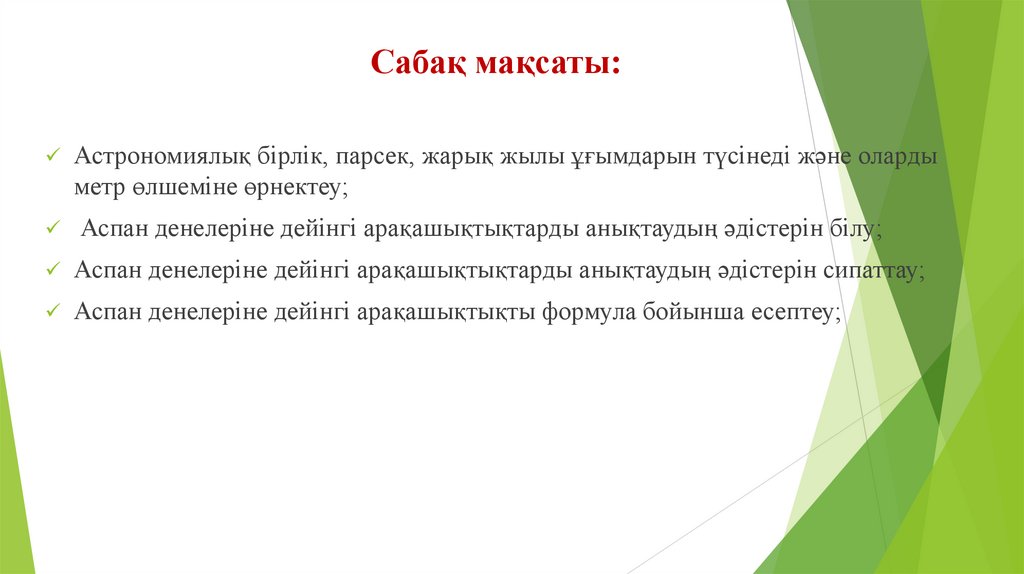 Сабақ мақсаты:

✓ Астрономиялық бірлік, парсек, жарық жылы ұғымдарын түсінеді және оларды метр өлшеміне өрнектеу;

✓ Аспан денелеріне дейінгі арақашықтықтарды анықтаудың әдістерін білу;

✓ Аспан денелеріне дейінгі арақашықтықтарды анықтаудың әдістерін сипаттау;

✓ Аспан денелеріне дейінгі арақашықтықты формула бойынша есептеу;